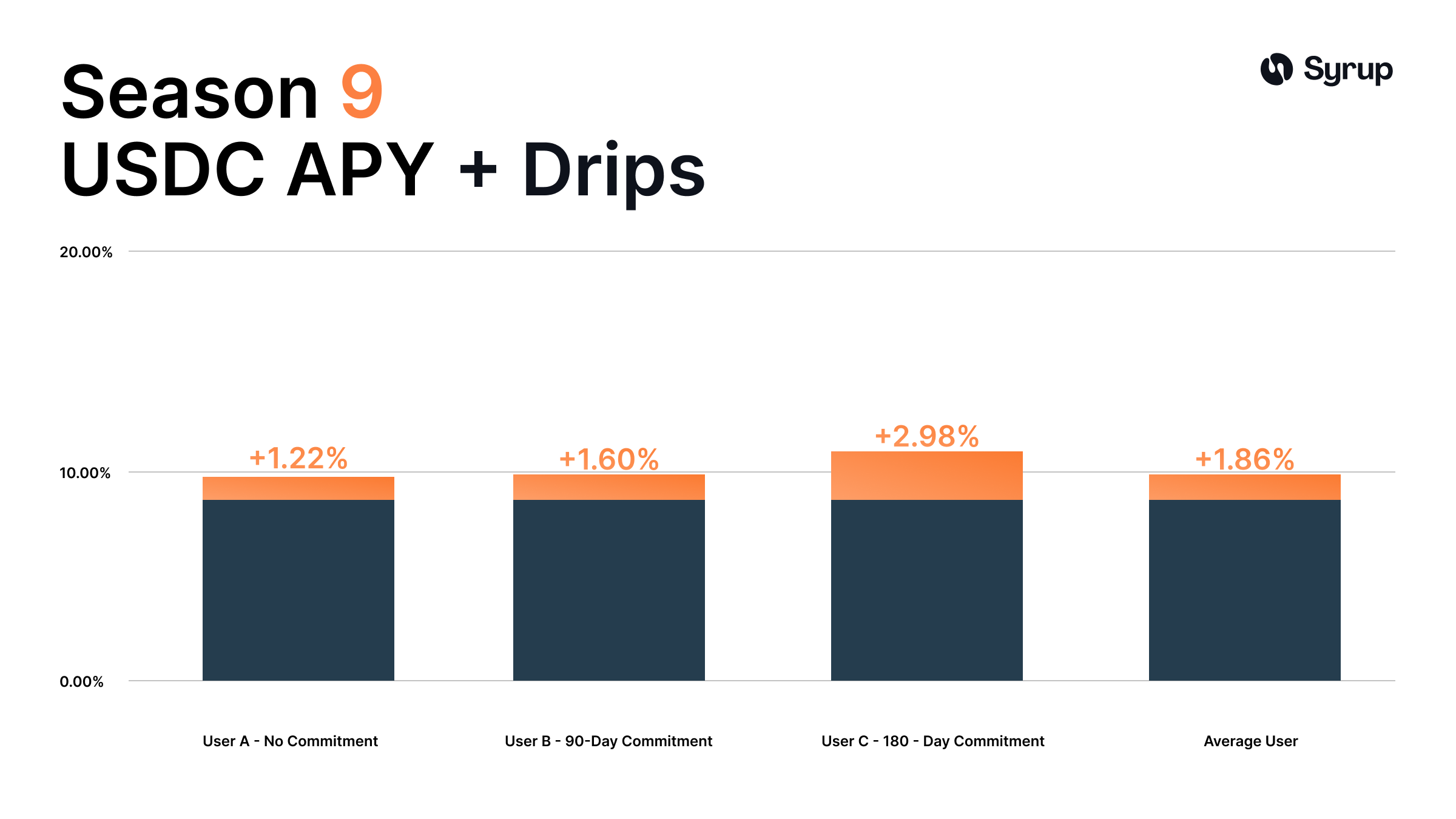 Season 9
USDC APY + Drips

Syrup

20.00%
10.00%
0.00%

+1.22%
+1.60%
+2.98%
+1.86%

User A - No Commitment
User B - 90-Day Commitment
User C - 180 - Day Commitment
Average User